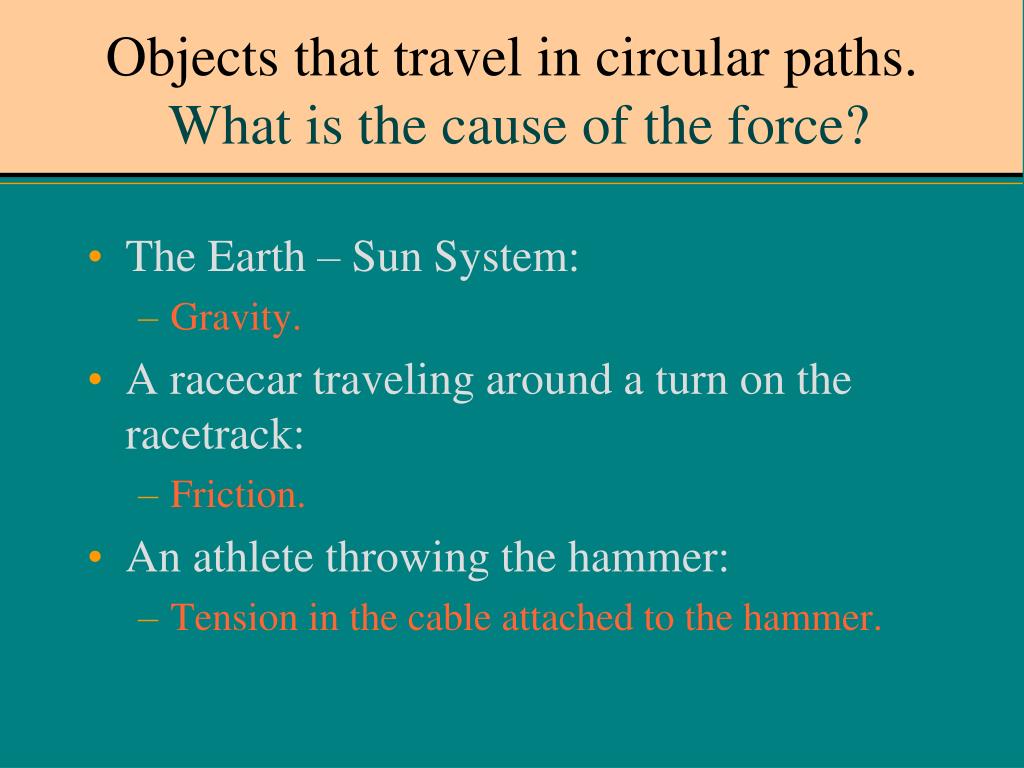 Objects that travel in circular paths.
What is the cause of the force?

• The Earth – Sun System:
– Gravity.
• A racecar traveling around a turn on the racetrack:
– Friction.
• An athlete throwing the hammer:
– Tension in the cable attached to the hammer.